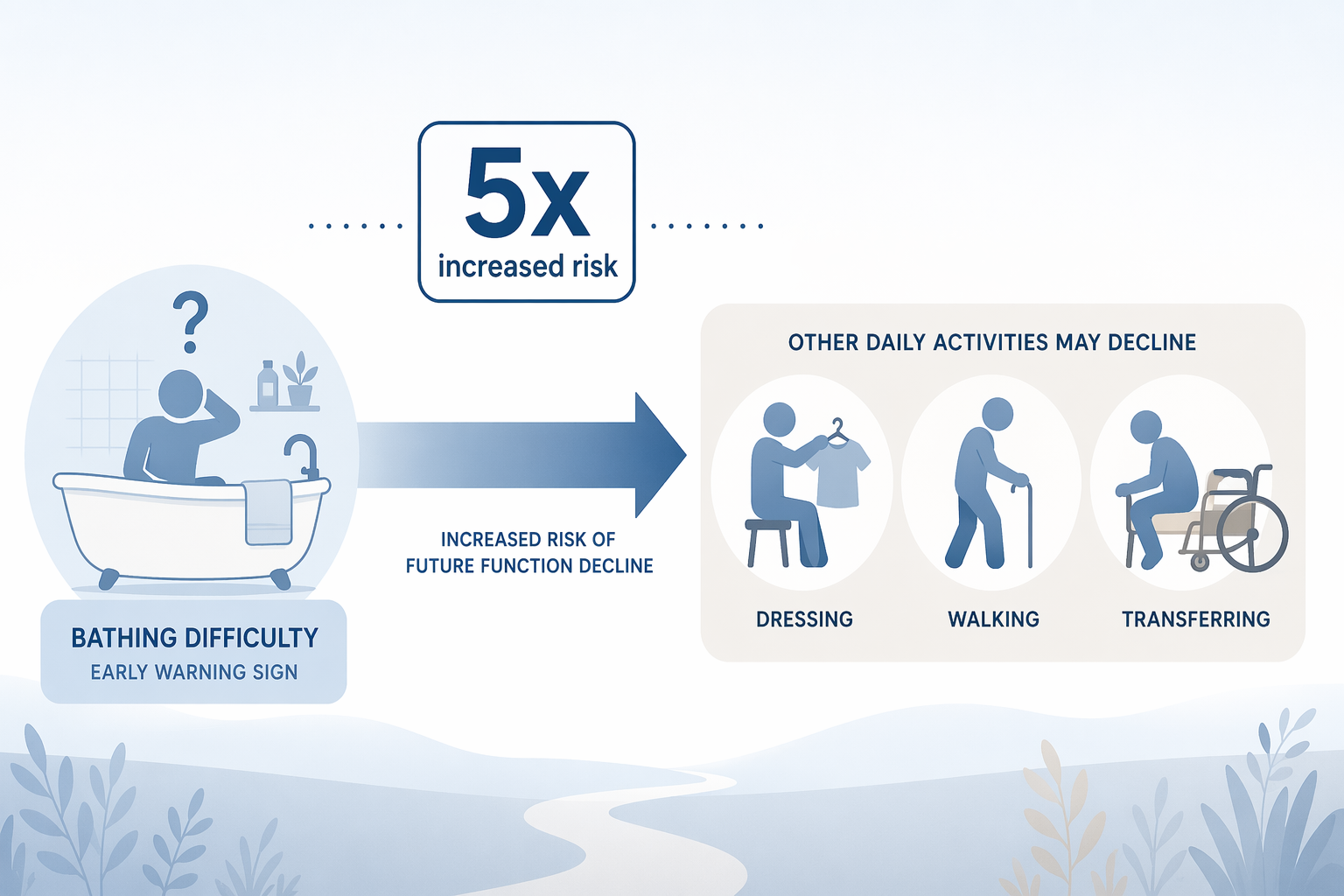 5x
increased risk

?

BATHING DIFFICULTY
EARLY WARNING SIGN

INCREASED RISK OF FUTURE FUNCTION DECLINE

OTHER DAILY ACTIVITIES MAY DECLINE

DRESSING

WALKING

TRANSFERRING